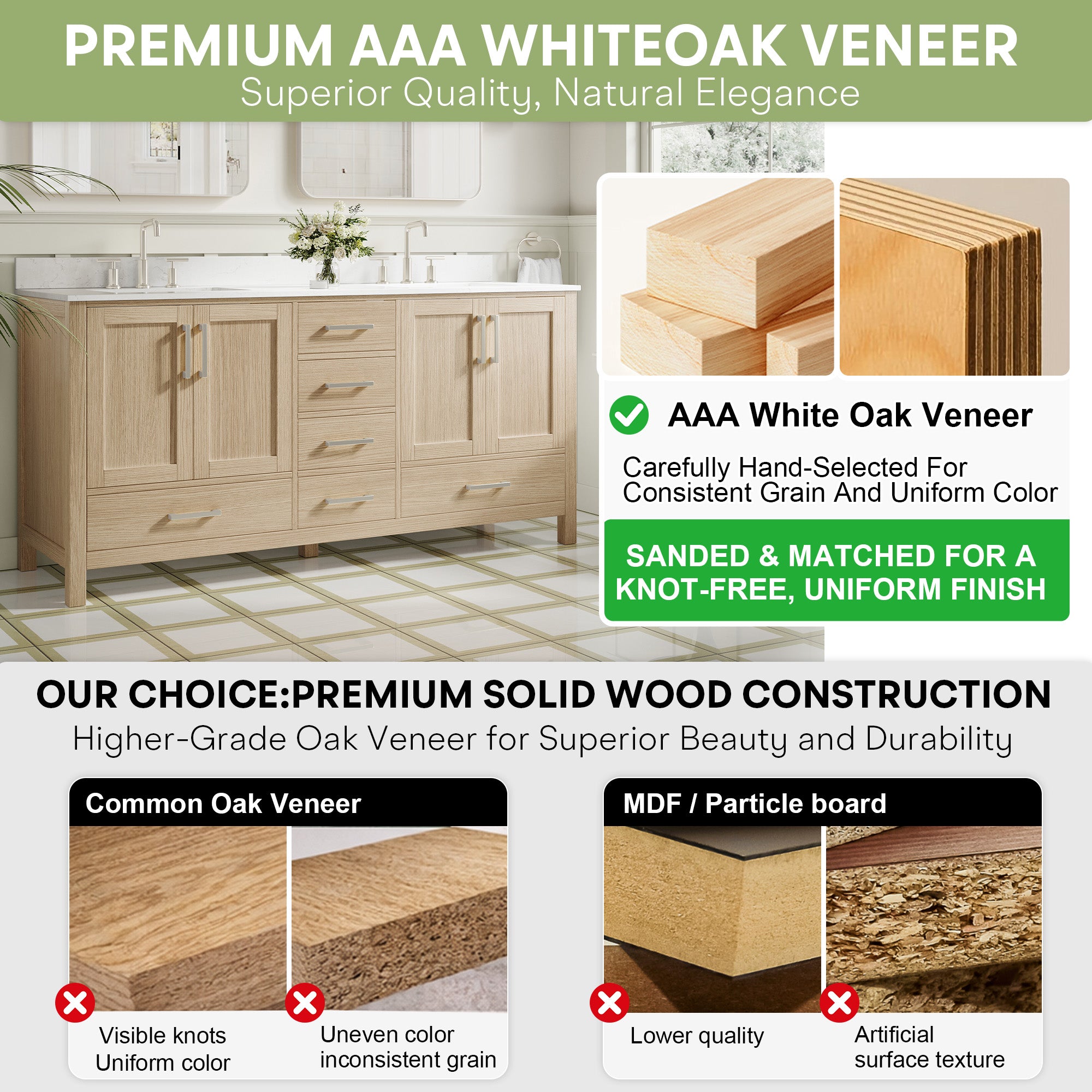 PREMIUM AAA WHITEOAK VENEER
Superior Quality, Natural Elegance

AAA White Oak Veneer

Carefully Hand-Selected For Consistent Grain And Uniform Color

SANDED & MATCHED FOR A KNOT-FREE, UNIFORM FINISH

OUR CHOICE:PREMIUM SOLID WOOD CONSTRUCTION
Higher-Grade Oak Veneer for Superior Beauty and Durability

Common Oak Veneer

Visible knots
Uniform color

Uneven color
inconsistent grain

MDF / Particle board

Lower quality

Artificial
surface texture